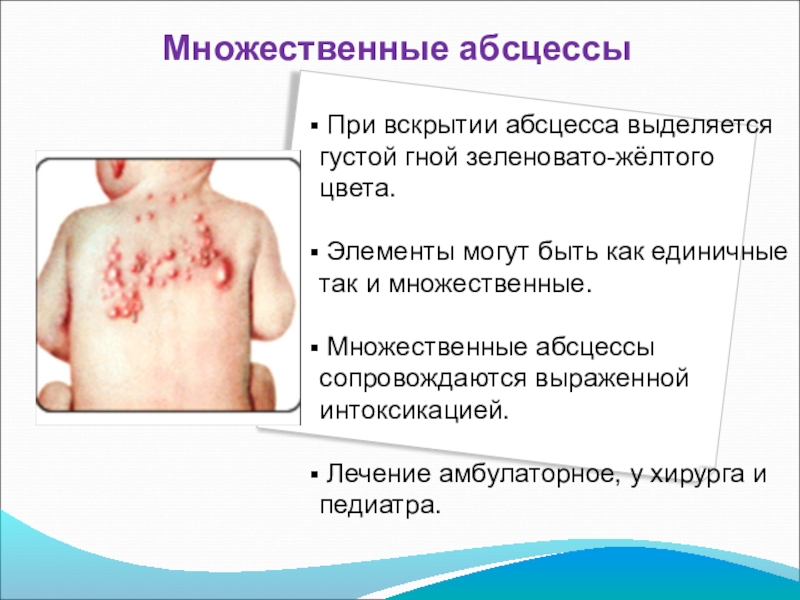 Множественные абсцессы

▪ При вскрытии абсцесса выделяется густой гной зеленовато-жёлтого цвета.

▪ Элементы могут быть как единичные так и множественные.

▪ Множественные абсцессы сопровождаются выраженной интоксикацией.

▪ Лечение амбулаторное, у хирурга и педиатра.